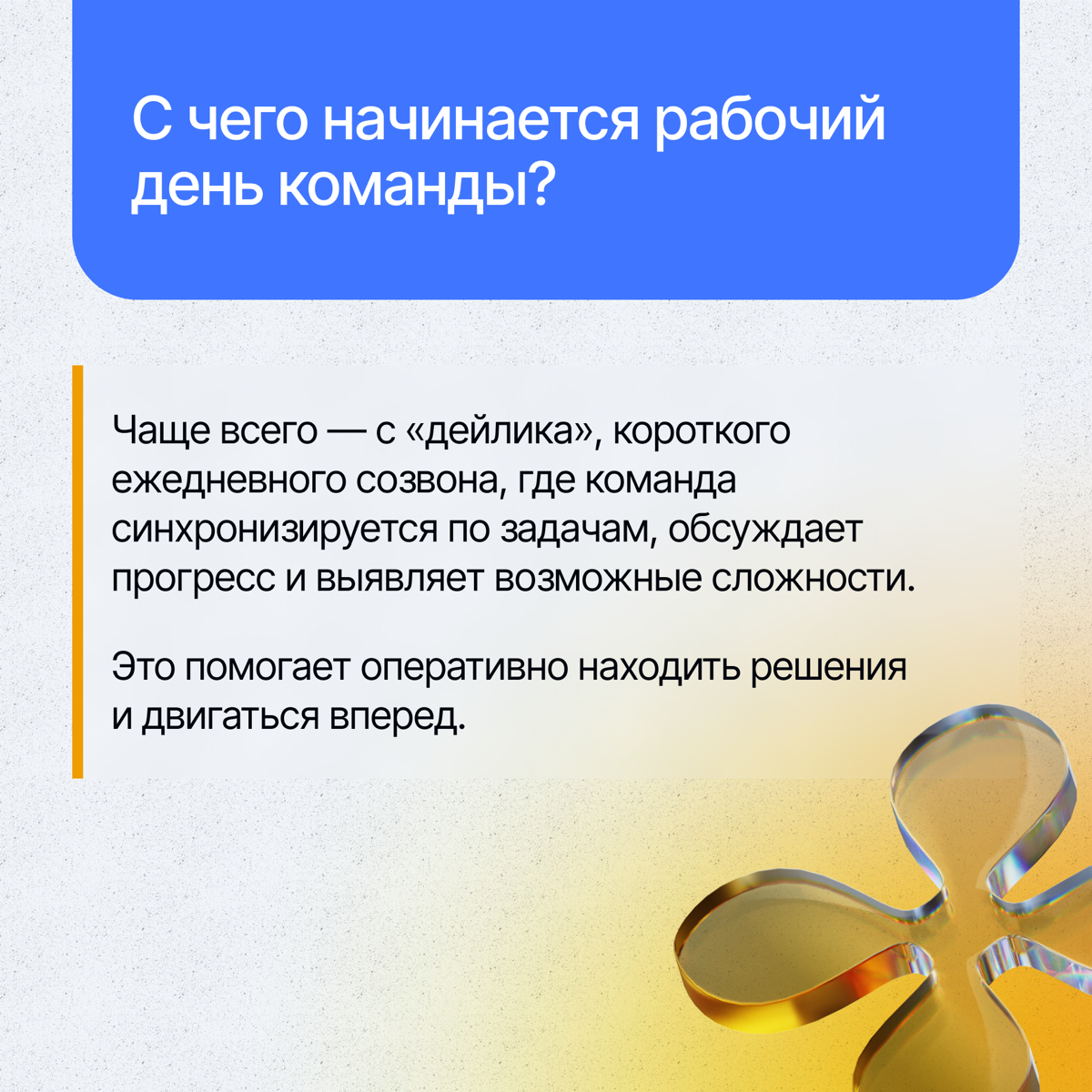 С чего начинается рабочий день команды?

Чаще всего — с «дейлика», короткого ежедневного созвона, где команда синхронизируется по задачам, обсуждает прогресс и выявляет возможные сложности.

Это помогает оперативно находить решения и двигаться вперед.